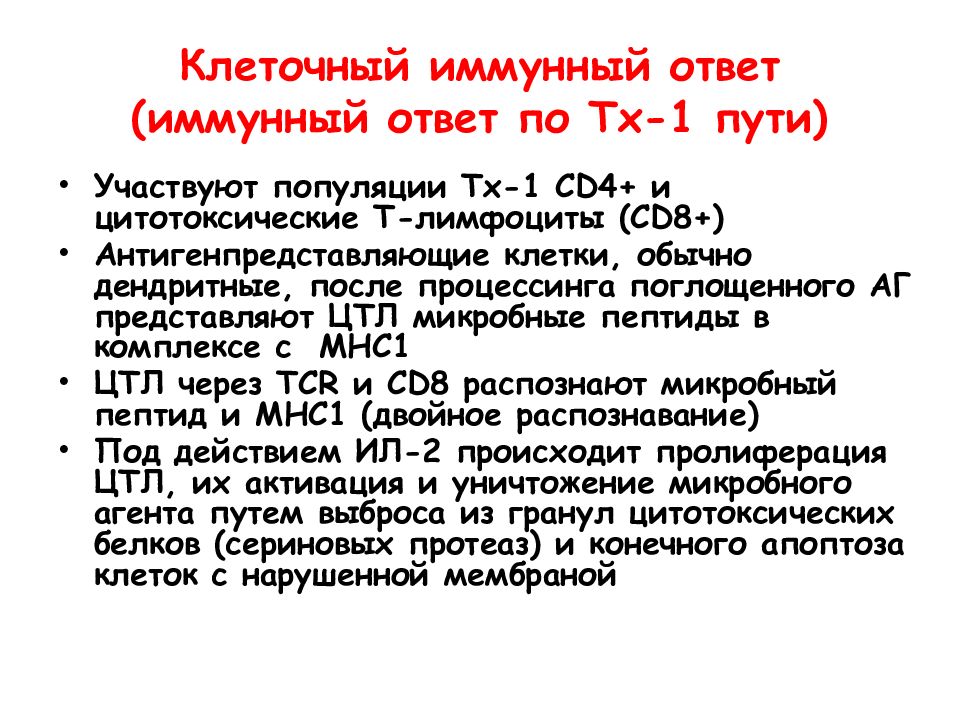 Клеточный иммунный ответ (иммунный ответ по Тх-1 пути)

• Участвуют популяции Тх-1 CD4+ и цитотоксические Т-лимфоциты (CD8+)
• Антигенпредставляющие клетки, обычно дендритные, после процессинга поглощенного АГ представляют ЦТЛ микробные пептиды в комплексе с МНС1
• ЦТЛ через TCR и CD8 распознают микробный пептид и МНС1 (двойное распознавание)
• Под действием ИЛ-2 происходит пролиферация ЦТЛ, их активация и уничтожение микробного агента путем выброса из гранул цитотоксических белков (сериновых протеаз) и конечного апоптоза клеток с нарушенной мембраной